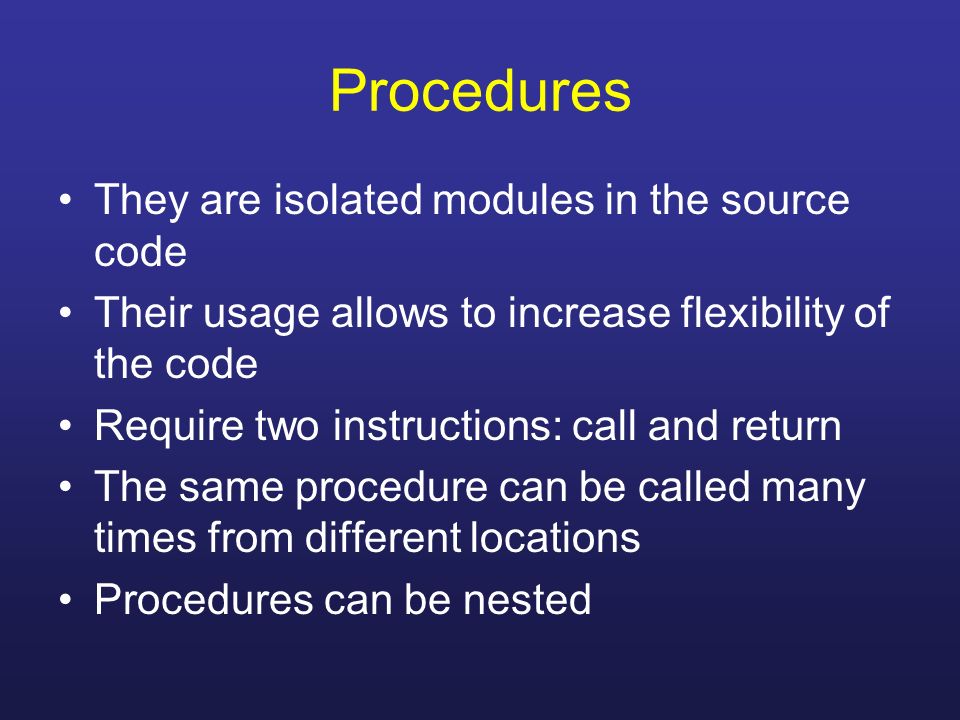 Procedures

• They are isolated modules in the source code
• Their usage allows to increase flexibility of the code
• Require two instructions: call and return
• The same procedure can be called many times from different locations
• Procedures can be nested